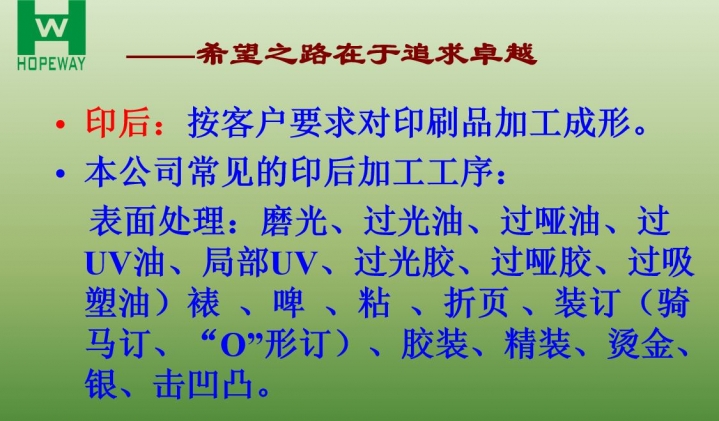 HW
HOPEWAY

——希望之路在于追求卓越

• 印后：按客户要求对印刷品加工成形。

• 本公司常见的印后加工工序：

表面处理：磨光、过光油、过哑油、过UV油、局部UV、过光胶、过哑胶、过吸塑油）裱 、啤 、粘 、折页 、装订（骑马订、“O”形订）、胶装、精装、烫金、银、击凹凸。